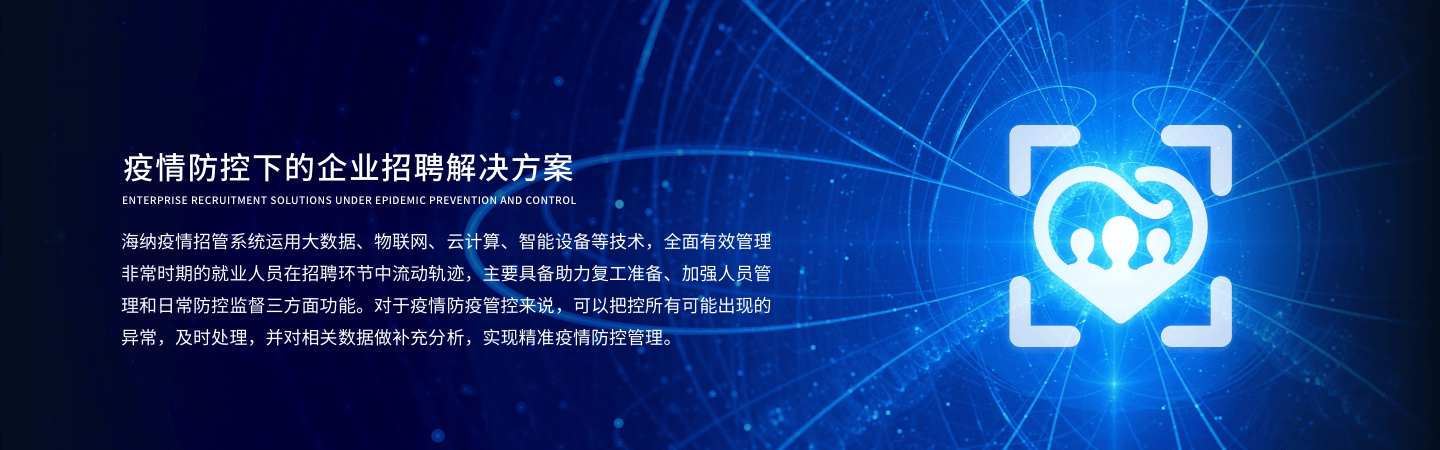 疫情防控下的企业招聘解决方案

ENTERPRISE RECRUITMENT SOLUTIONS UNDER EPIDEMIC PREVENTION AND CONTROL

海纳疫情招管系统运用大数据、物联网、云计算、智能设备等技术，全面有效管理非常时期的就业人员在招聘环节中流动轨迹，主要具备助力复工准备、加强人员管理和日常防控监督三方面功能。对于疫情防疫管控来说，可以把控所有可能出现的异常，及时处理，并对相关数据做补充分析，实现精准疫情防控管理。